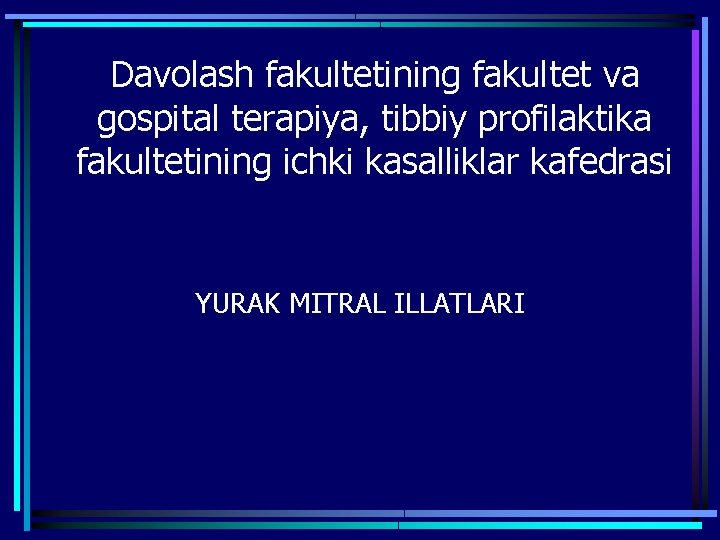 Davolash fakultetining fakultet va gospital terapiya, tibbiy profilaktika fakultetining ichki kasalliklar kafedrasi

YURAK MITRAL ILLATLARI